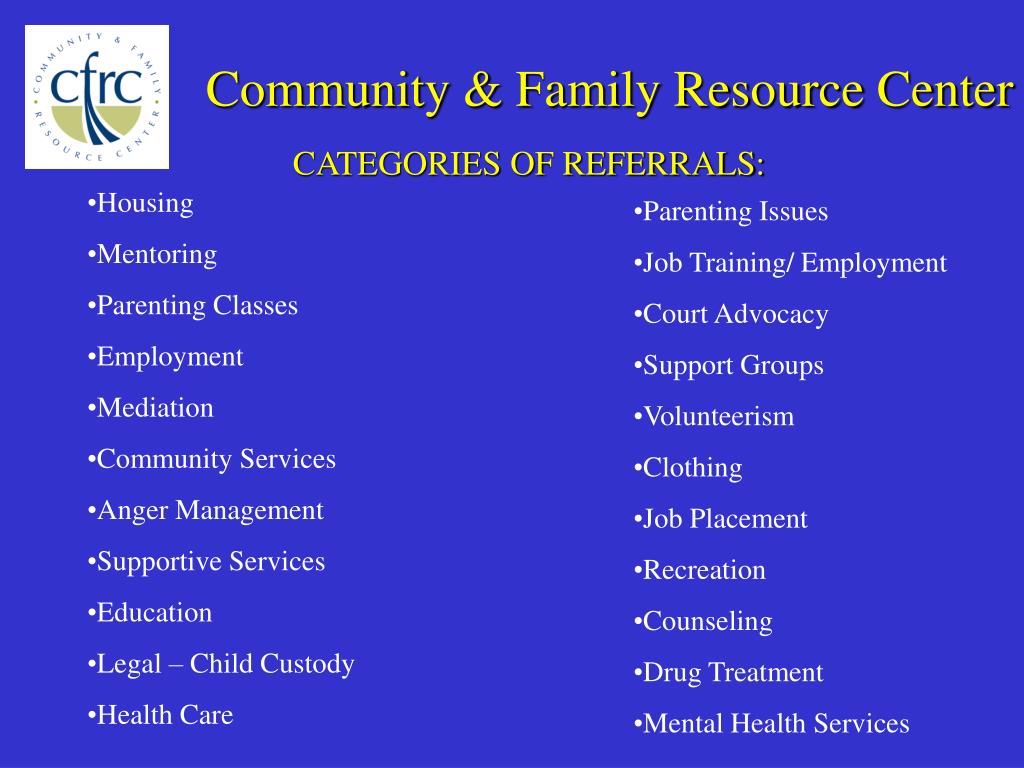 COMMUNITY & FAMILY RESOURCE CENTER
cfrc

Community & Family Resource Center

CATEGORIES OF REFERRALS:

•Housing
•Mentoring
•Parenting Classes
•Employment
•Mediation
•Community Services
•Anger Management
•Supportive Services
•Education
•Legal – Child Custody
•Health Care

•Parenting Issues
•Job Training/ Employment
•Court Advocacy
•Support Groups
•Volunteerism
•Clothing
•Job Placement
•Recreation
•Counseling
•Drug Treatment
•Mental Health Services